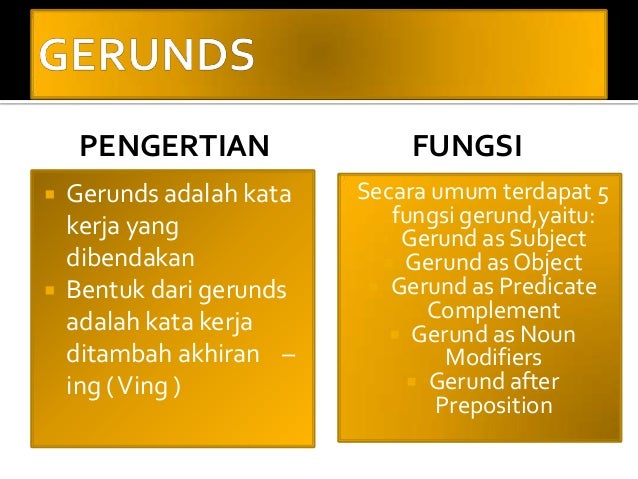 GERUNDS

PENGERTIAN

- Gerunds adalah kata kerja yang dibendakan
- Bentuk dari gerunds adalah kata kerja ditambah akhiran – ing ( Ving )

FUNGSI

Secara umum terdapat 5 fungsi gerund,yaitu:
- Gerund as Subject
- Gerund as Object
- Gerund as Predicate Complement
- Gerund as Noun Modifiers
- Gerund after Preposition